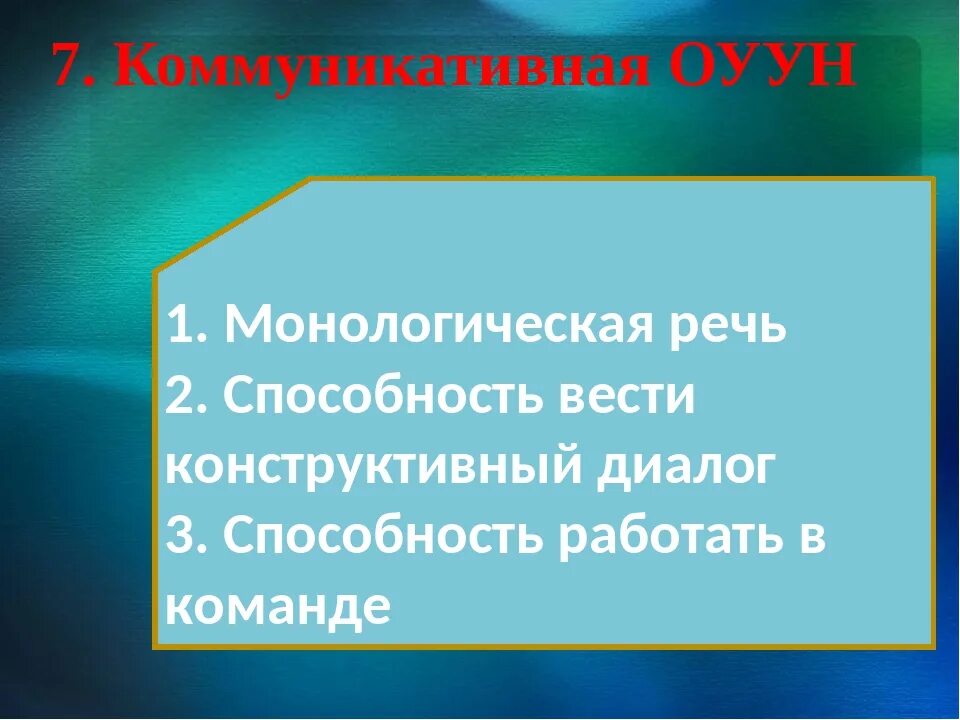 7. Коммуникативная ОУУН

1. Монологическая речь
2. Способность вести конструктивный диалог
3. Способность работать в команде